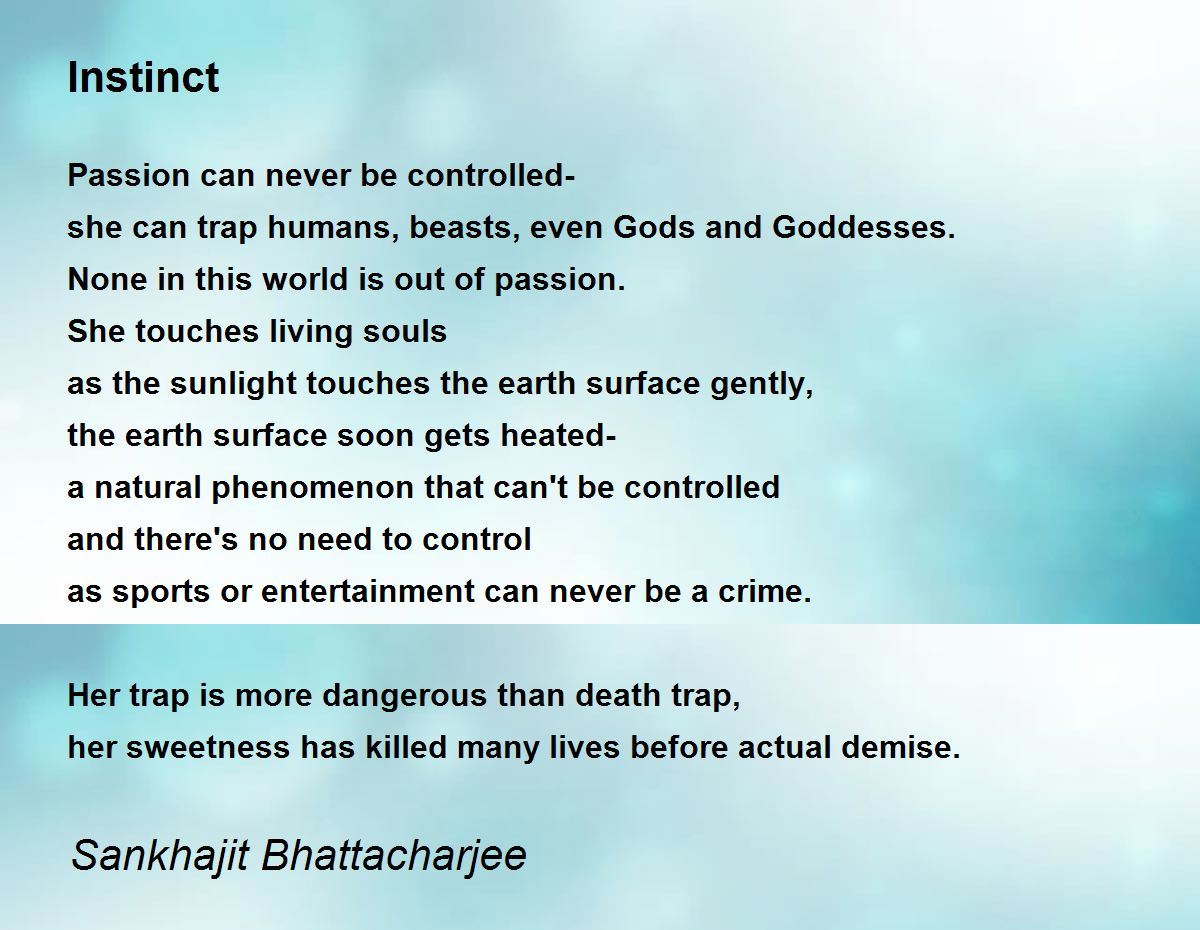 Instinct

Passion can never be controlled-
she can trap humans, beasts, even Gods and Goddesses.
None in this world is out of passion.
She touches living souls
as the sunlight touches the earth surface gently,
the earth surface soon gets heated-
a natural phenomenon that can't be controlled
and there's no need to control
as sports or entertainment can never be a crime.

Her trap is more dangerous than death trap,
her sweetness has killed many lives before actual demise.

Sankhajit Bhattacharjee